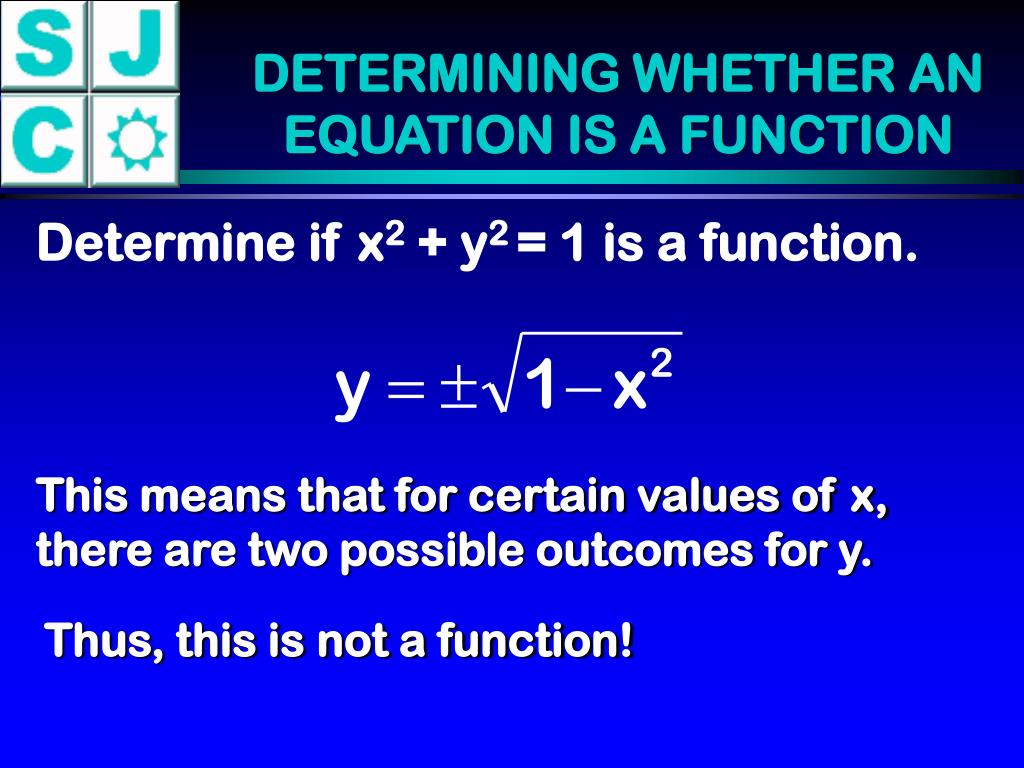 S J
C

DETERMINING WHETHER AN EQUATION IS A FUNCTION

Determine if $x^2 + y^2 = 1$ is a function.

$y = \pm\sqrt{1 - x^2}$

This means that for certain values of x, there are two possible outcomes for y.

Thus, this is not a function!